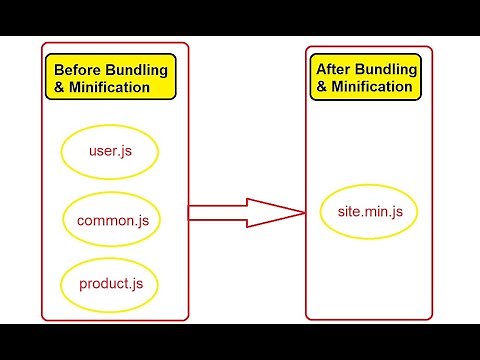 Before Bundling & Minification

user.js

common.js

product.js

After Bundling & Minification

site.min.js